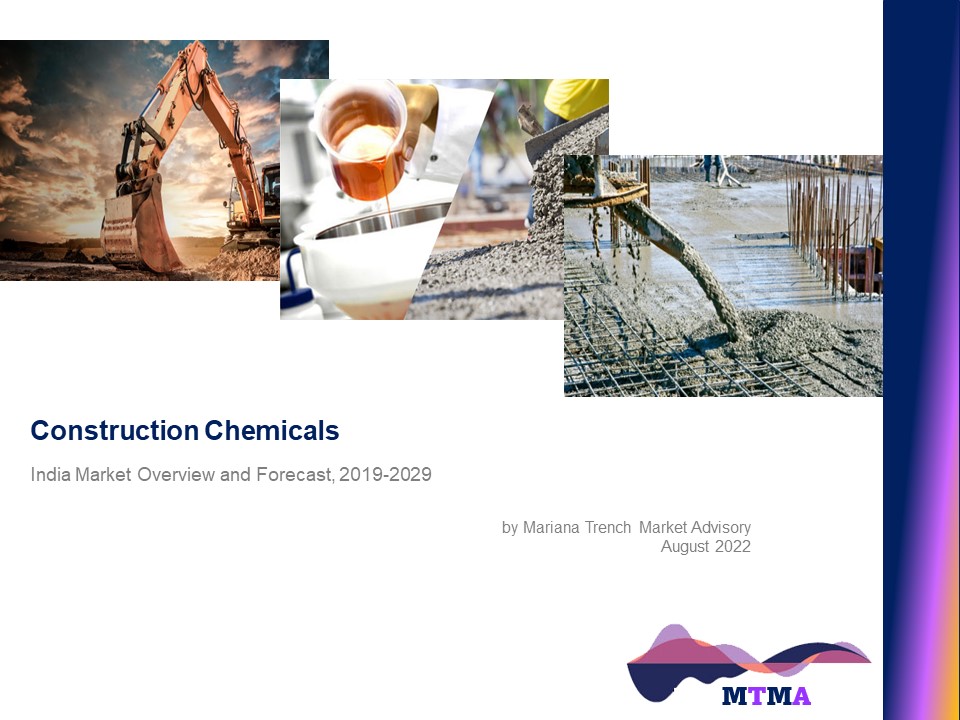 Construction Chemicals

India Market Overview and Forecast, 2019-2029

by Mariana Trench Market Advisory
August 2022

MTMA